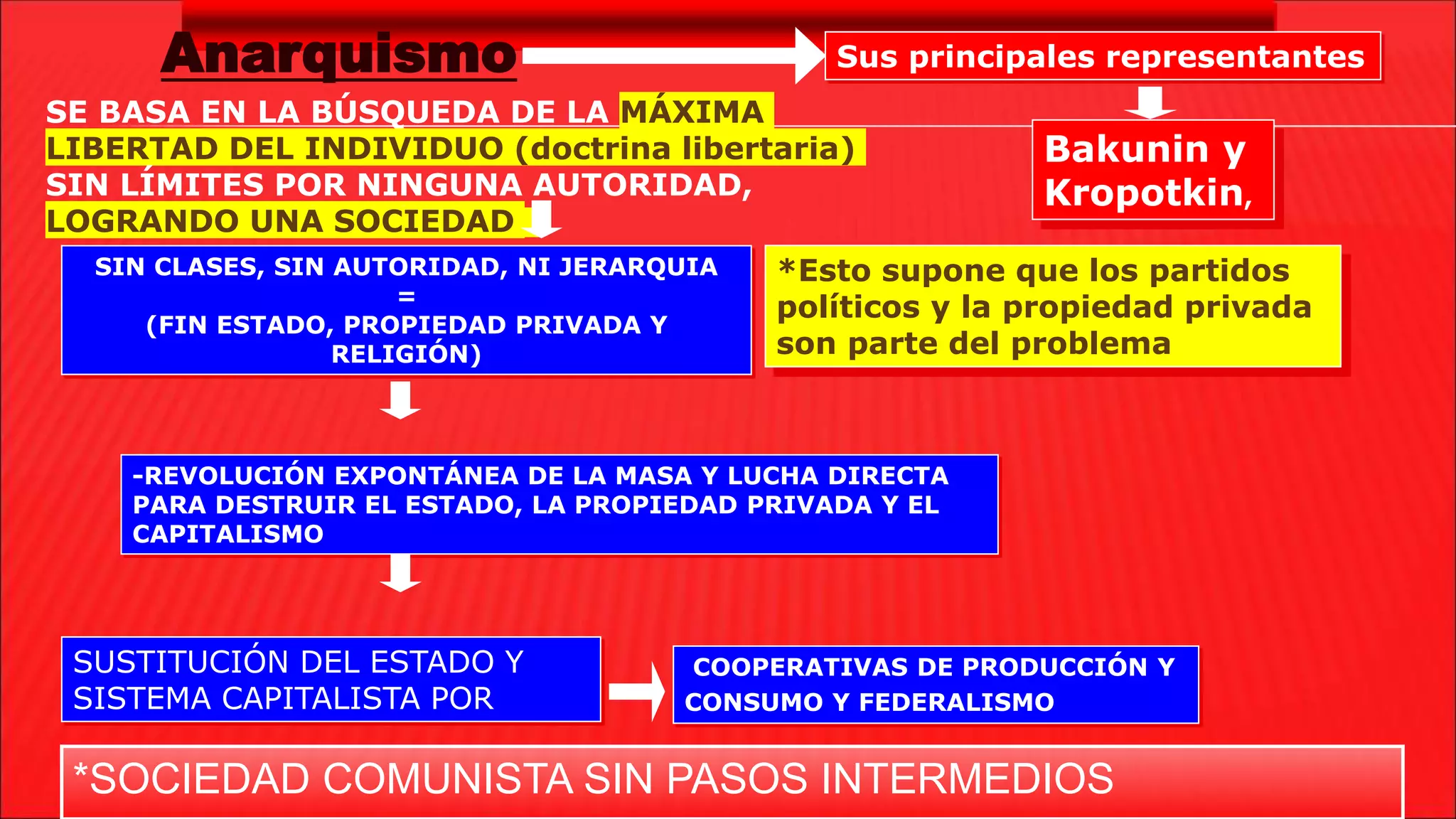 Anarquismo

Sus principales representantes

Bakunin y Kropotkin,

SE BASA EN LA BÚSQUEDA DE LA MÁXIMA LIBERTAD DEL INDIVIDUO (doctrina libertaria) SIN LÍMITES POR NINGUNA AUTORIDAD, LOGRANDO UNA SOCIEDAD

SIN CLASES, SIN AUTORIDAD, NI JERARQUIA
=
(FIN ESTADO, PROPIEDAD PRIVADA Y RELIGIÓN)

*Esto supone que los partidos políticos y la propiedad privada son parte del problema

-REVOLUCIÓN EXPONTÁNEA DE LA MASA Y LUCHA DIRECTA PARA DESTRUIR EL ESTADO, LA PROPIEDAD PRIVADA Y EL CAPITALISMO

SUSTITUCIÓN DEL ESTADO Y SISTEMA CAPITALISTA POR

COOPERATIVAS DE PRODUCCIÓN Y CONSUMO Y FEDERALISMO

*SOCIEDAD COMUNISTA SIN PASOS INTERMEDIOS